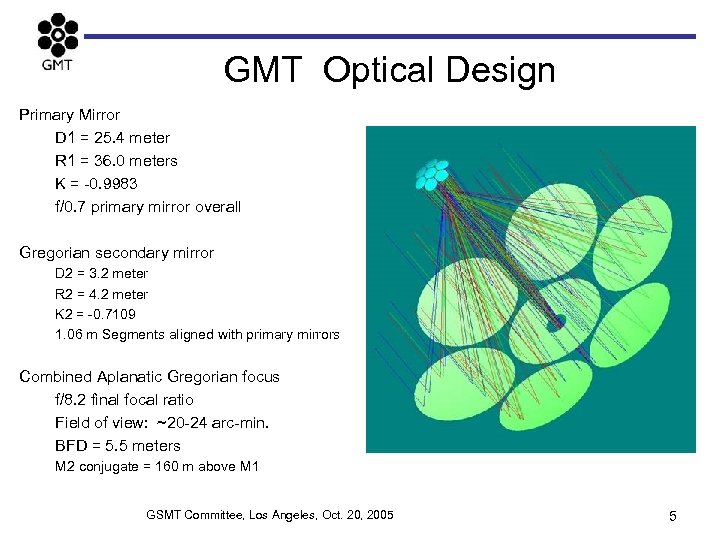 GMT

GMT Optical Design

Primary Mirror
D1 = 25.4 meter
R1 = 36.0 meters
K = -0.9983
f/0.7 primary mirror overall

Gregorian secondary mirror
D2 = 3.2 meter
R2 = 4.2 meter
K2 = -0.7109
1.06 m Segments aligned with primary mirrors

Combined Aplanatic Gregorian focus
f/8.2 final focal ratio
Field of view: ~20-24 arc-min.
BFD = 5.5 meters
M2 conjugate = 160 m above M1

GSMT Committee, Los Angeles, Oct. 20, 2005

5